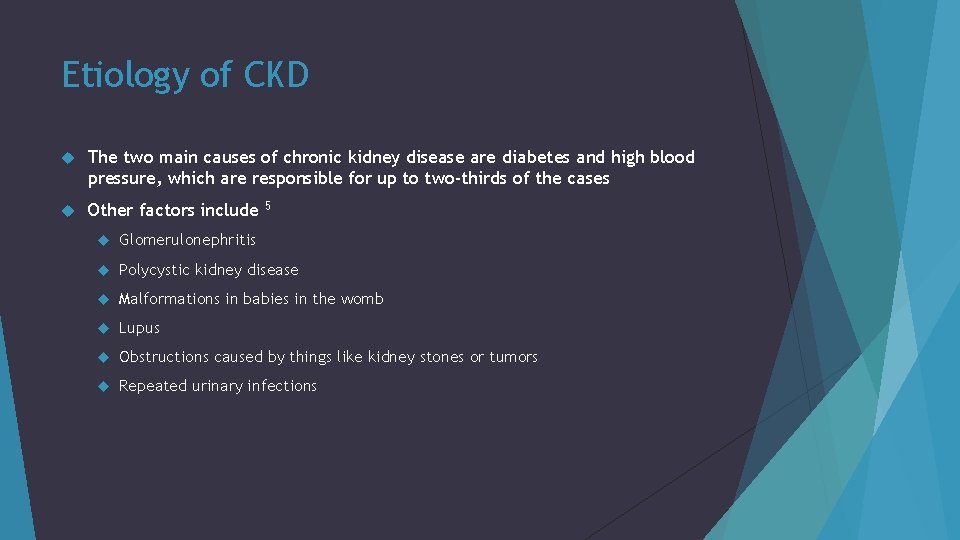 Etiology of CKD

The two main causes of chronic kidney disease are diabetes and high blood pressure, which are responsible for up to two-thirds of the cases

Other factors include $^5$

Glomerulonephritis

Polycystic kidney disease

Malformations in babies in the womb

Lupus

Obstructions caused by things like kidney stones or tumors

Repeated urinary infections